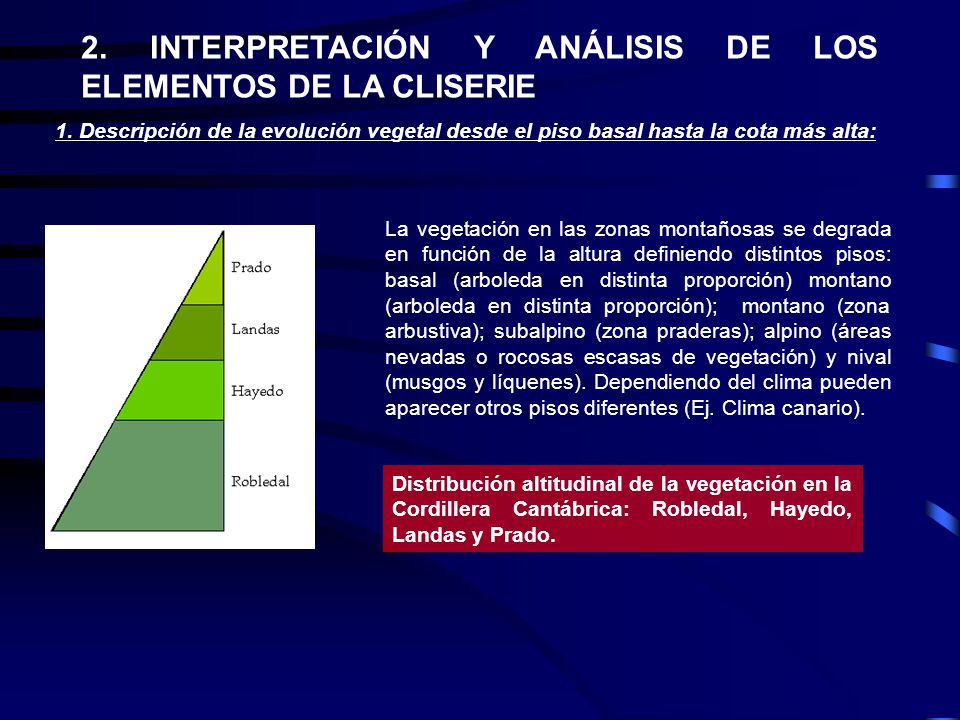 2. INTERPRETACIÓN Y ANÁLISIS DE LOS ELEMENTOS DE LA CLISERIE

1. Descripción de la evolución vegetal desde el piso basal hasta la cota más alta:

Prado

Landas

Hayedo

Robledal

La vegetación en las zonas montañosas se degrada en función de la altura definiendo distintos pisos: basal (arboleda en distinta proporción) montano (arboleda en distinta proporción); montano (zona arbustiva); subalpino (zona praderas); alpino (áreas nevadas o rocosas escasas de vegetación) y nival (musgos y líquenes). Dependiendo del clima pueden aparecer otros pisos diferentes (Ej. Clima canario).

Distribución altitudinal de la vegetación en la Cordillera Cantábrica: Robledal, Hayedo, Landas y Prado.